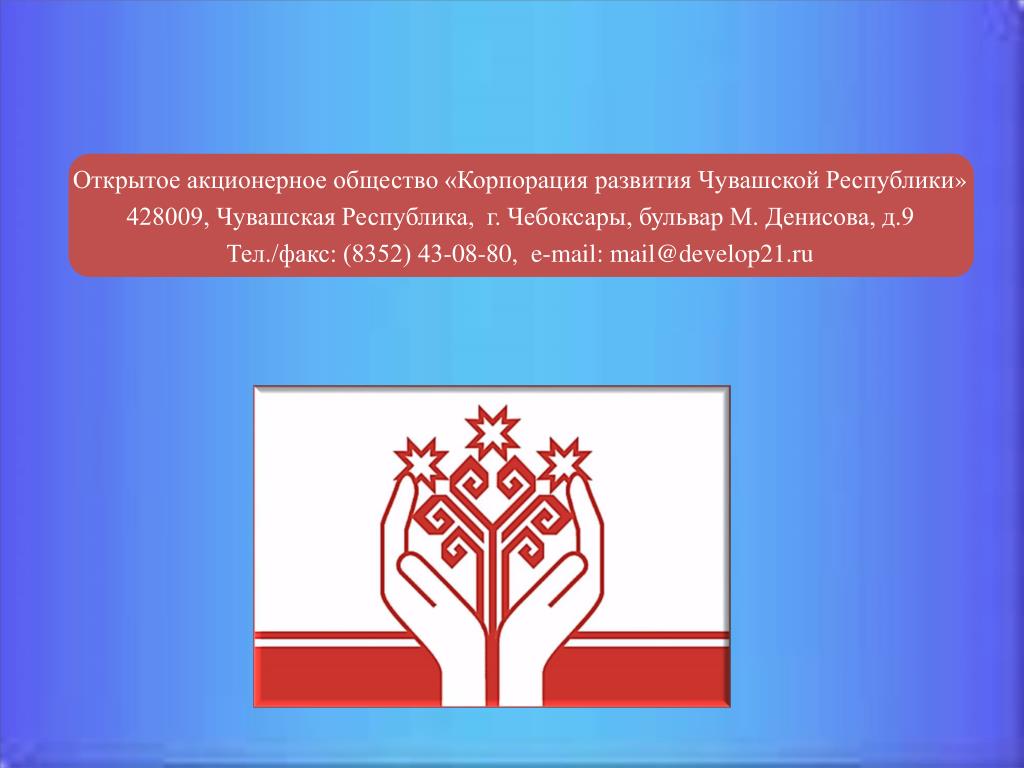 Открытое акционерное общество «Корпорация развития Чувашской Республики»
428009, Чувашская Республика, г. Чебоксары, бульвар М. Денисова, д.9
Тел./факс: (8352) 43-08-80, e-mail: mail@develop21.ru